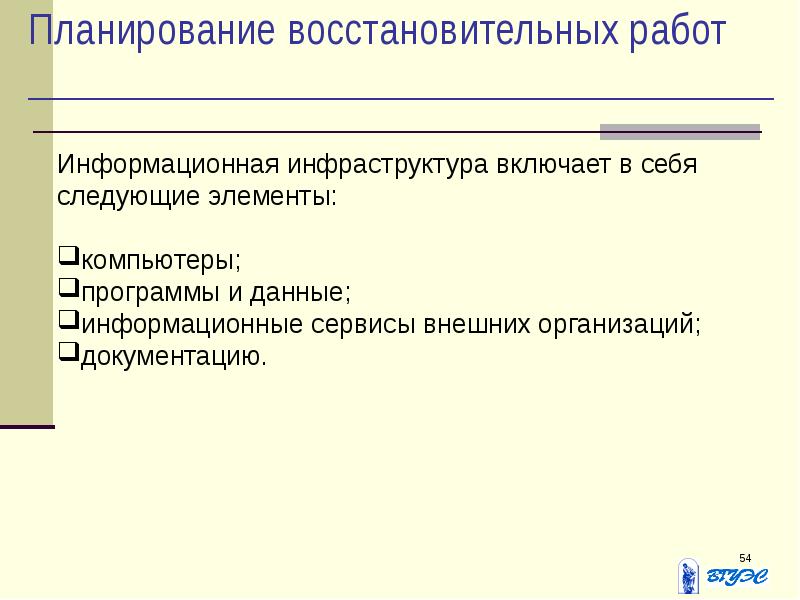 Планирование восстановительных работ

Информационная инфраструктура включает в себя следующие элементы:

❑компьютеры;
❑программы и данные;
❑информационные сервисы внешних организаций;
❑документацию.

54

ВГУЭС